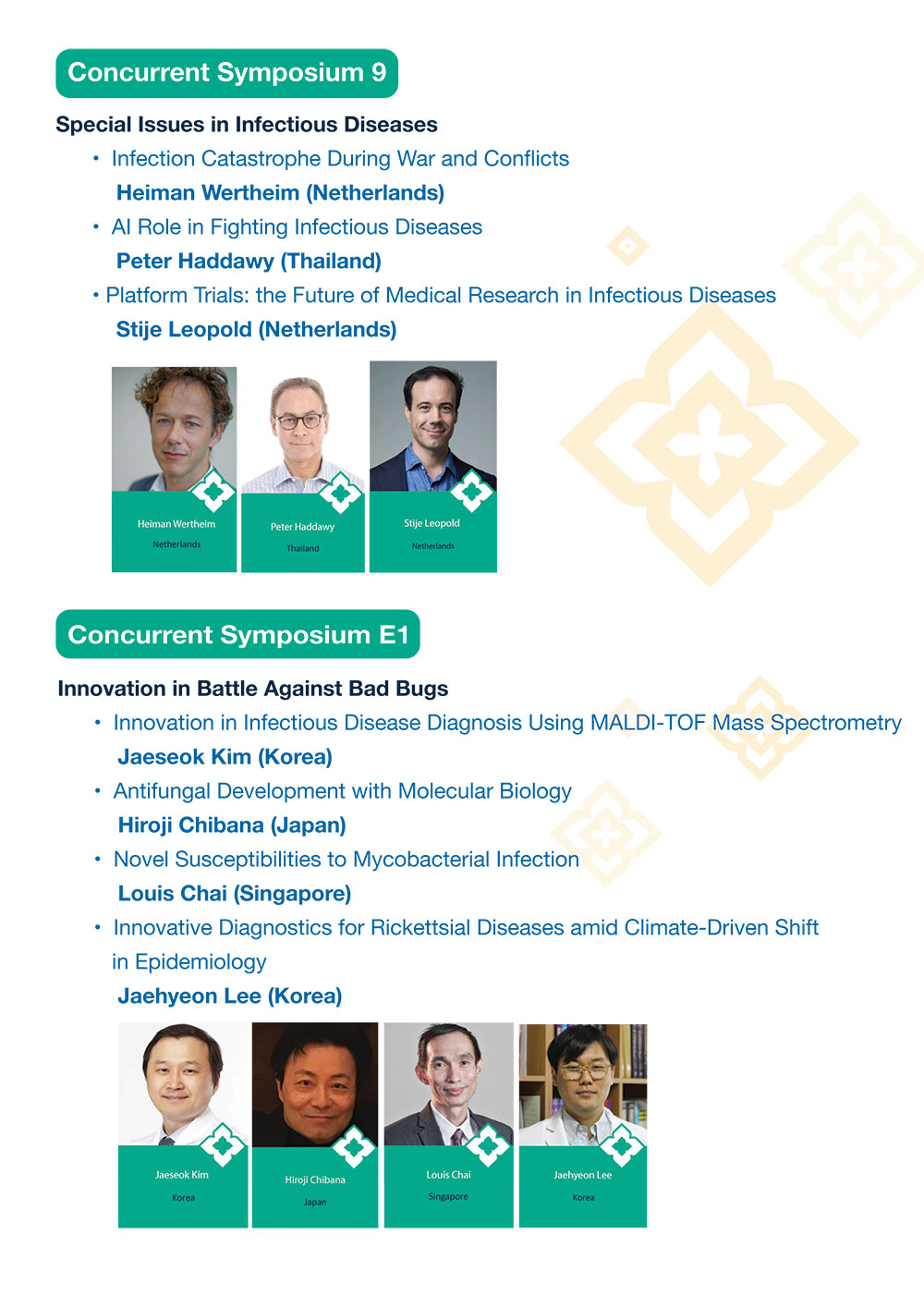 Concurrent Symposium 9

Special Issues in Infectious Diseases

• Infection Catastrophe During War and Conflicts
Heiman Wertheim (Netherlands)

• AI Role in Fighting Infectious Diseases
Peter Haddawy (Thailand)

• Platform Trials: the Future of Medical Research in Infectious Diseases
Stije Leopold (Netherlands)

Heiman Wertheim
Netherlands

Peter Haddawy
Thailand

Stije Leopold
Netherlands

Concurrent Symposium E1

Innovation in Battle Against Bad Bugs

• Innovation in Infectious Disease Diagnosis Using MALDI-TOF Mass Spectrometry
Jaeseok Kim (Korea)

• Antifungal Development with Molecular Biology
Hiroji Chibana (Japan)

• Novel Susceptibilities to Mycobacterial Infection
Louis Chai (Singapore)

• Innovative Diagnostics for Rickettsial Diseases amid Climate-Driven Shift in Epidemiology
Jaehyeon Lee (Korea)

Jaeseok Kim
Korea

Hiroji Chibana
Japan

Louis Chai
Singapore

Jaehyeon Lee
Korea